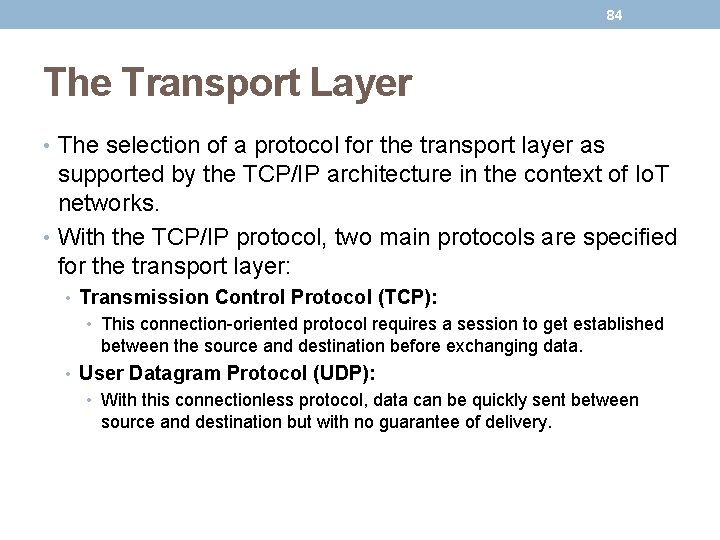 84

The Transport Layer

• The selection of a protocol for the transport layer as supported by the TCP/IP architecture in the context of IoT networks.

• With the TCP/IP protocol, two main protocols are specified for the transport layer:

• Transmission Control Protocol (TCP):

• This connection-oriented protocol requires a session to get established between the source and destination before exchanging data.

• User Datagram Protocol (UDP):

• With this connectionless protocol, data can be quickly sent between source and destination but with no guarantee of delivery.